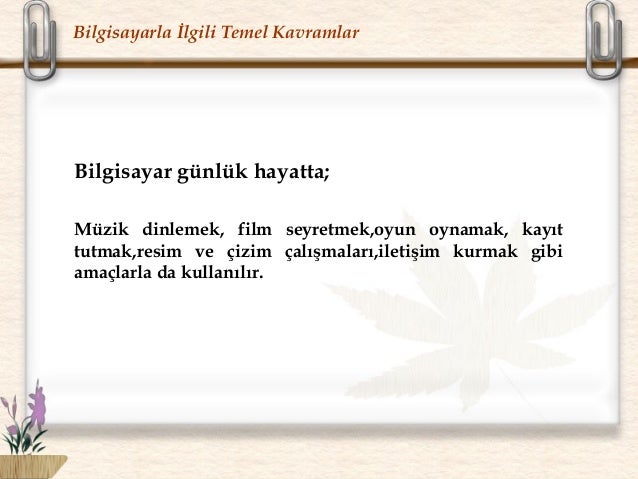 Bilgisayarla İlgili Temel Kavramlar

Bilgisayar günlük hayatta;

Müzik dinlemek, film seyretmek,oyun oynamak, kayıt tutmak,resim ve çizim çalışmaları,iletişim kurmak gibi amaçlarla da kullanılır.